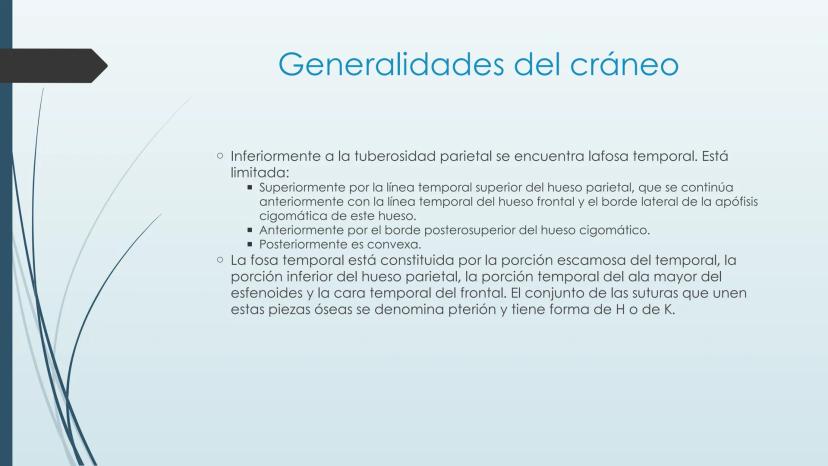 Generalidades del cráneo

○ Inferiormente a la tuberosidad parietal se encuentra lafosa temporal. Está limitada:
▪ Superiormente por la línea temporal superior del hueso parietal, que se continúa anteriormente con la línea temporal del hueso frontal y el borde lateral de la apófisis cigomática de este hueso.
▪ Anteriormente por el borde posterosuperior del hueso cigomático.
▪ Posteriormente es convexa.
○ La fosa temporal está constituida por la porción escamosa del temporal, la porción inferior del hueso parietal, la porción temporal del ala mayor del esfenoides y la cara temporal del frontal. El conjunto de las suturas que unen estas piezas óseas se denomina pterión y tiene forma de H o de K.